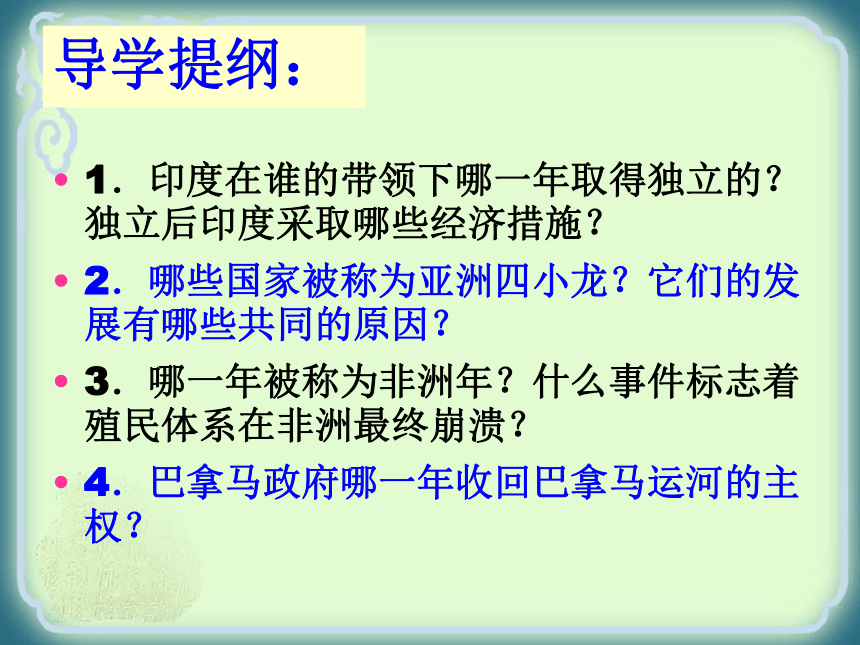 导学提纲：

• 1．印度在谁的带领下哪一年取得独立的？独立后印度采取哪些经济措施？

• 2．哪些国家被称为亚洲四小龙？它们的发展有哪些共同的原因？

• 3．哪一年被称为非洲年？什么事件标志着殖民体系在非洲最终崩溃？

• 4．巴拿马政府哪一年收回巴拿马运河的主权？